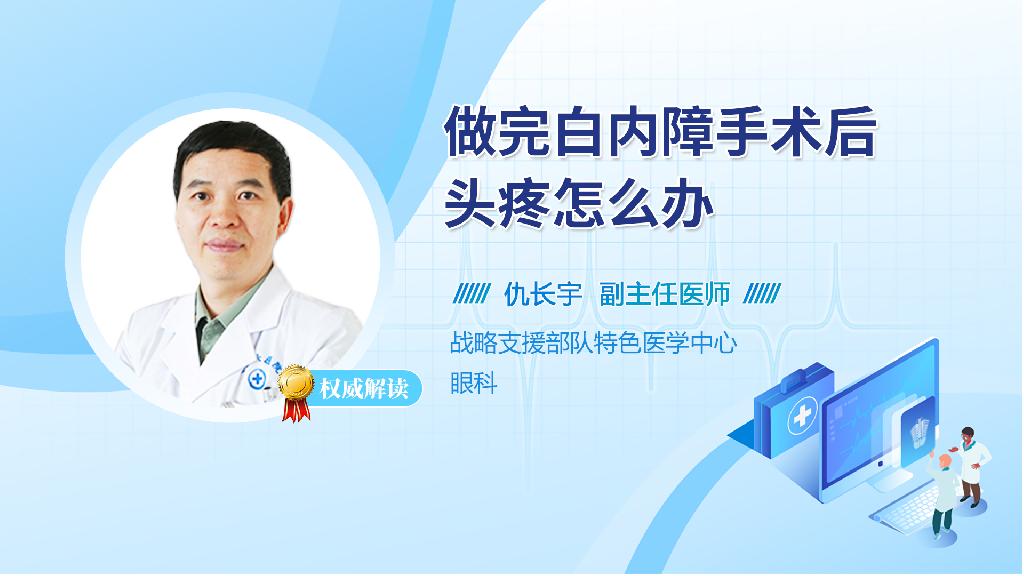 做完白内障手术后
头疼怎么办

仇长宇 副主任医师

战略支援部队特色医学中心
眼科

权威解读